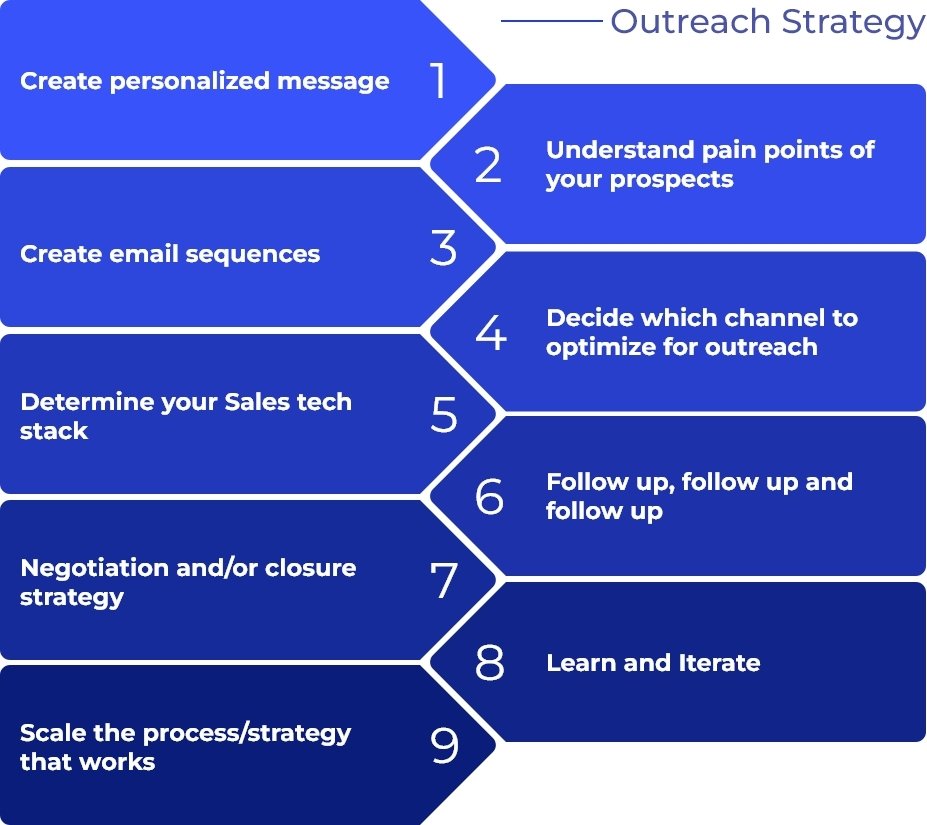 Outreach Strategy

Create personalized message 1

2 Understand pain points of your prospects

Create email sequences 3

4 Decide which channel to optimize for outreach

Determine your Sales tech stack 5

6 Follow up, follow up and follow up

Negotiation and/or closure strategy 7

8 Learn and Iterate

Scale the process/strategy that works 9